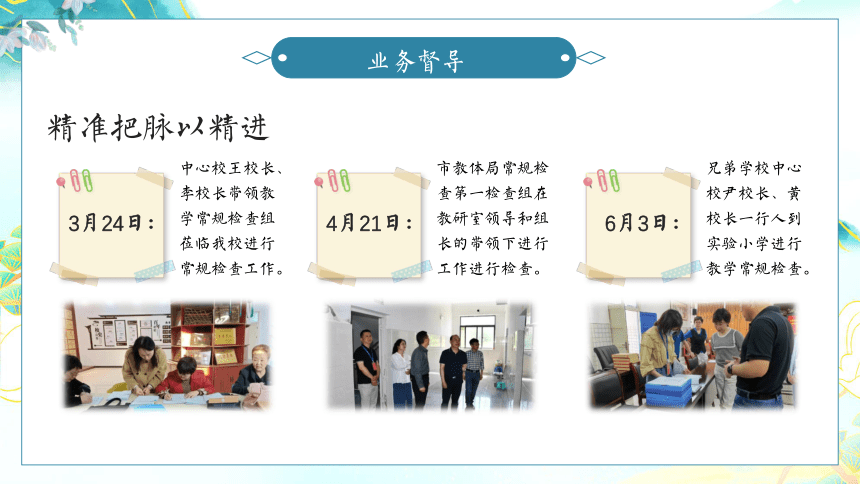 业务督导

精准把脉以精进

3月24日：

中心校王校长、李校长带领教学常规检查组莅临我校进行常规检查工作。

4月21日：

市教体局常规检查第一检查组在教研室领导和组长的带领下进行工作进行检查。

6月3日：

兄弟学校中心校尹校长、黄校长一行人到实验小学进行教学常规检查。